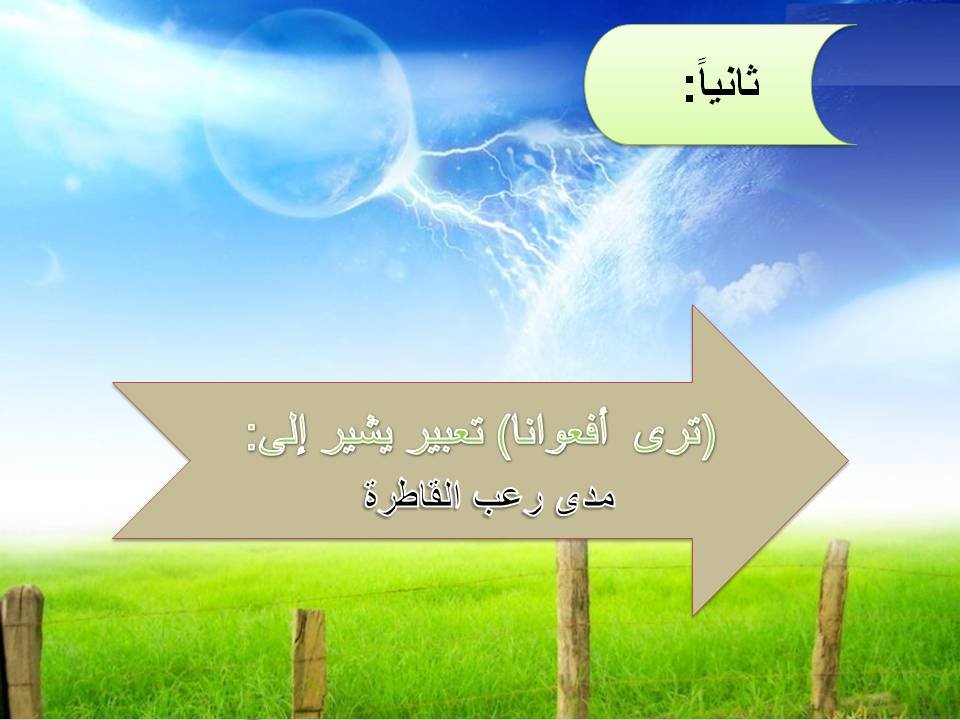 ثانياً:

(ترى أفعوانا) تعبير يشير إلى:
مدى رعب القاطرة